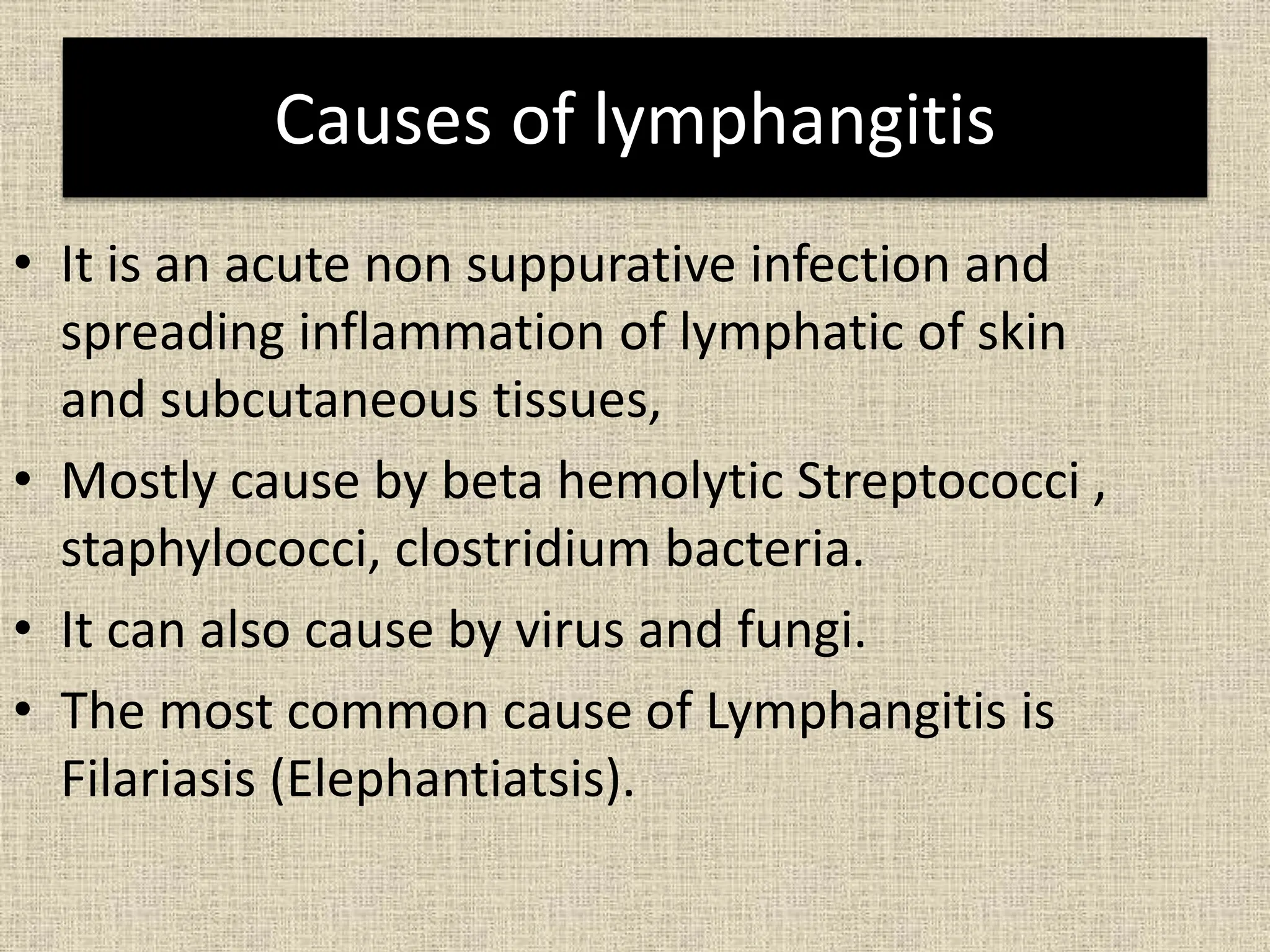 Causes of lymphangitis

• It is an acute non suppurative infection and spreading inflammation of lymphatic of skin and subcutaneous tissues,

• Mostly cause by beta hemolytic Streptococci , staphylococci, clostridium bacteria.

• It can also cause by virus and fungi.

• The most common cause of Lymphangitis is Filariasis (Elephantiatsis).